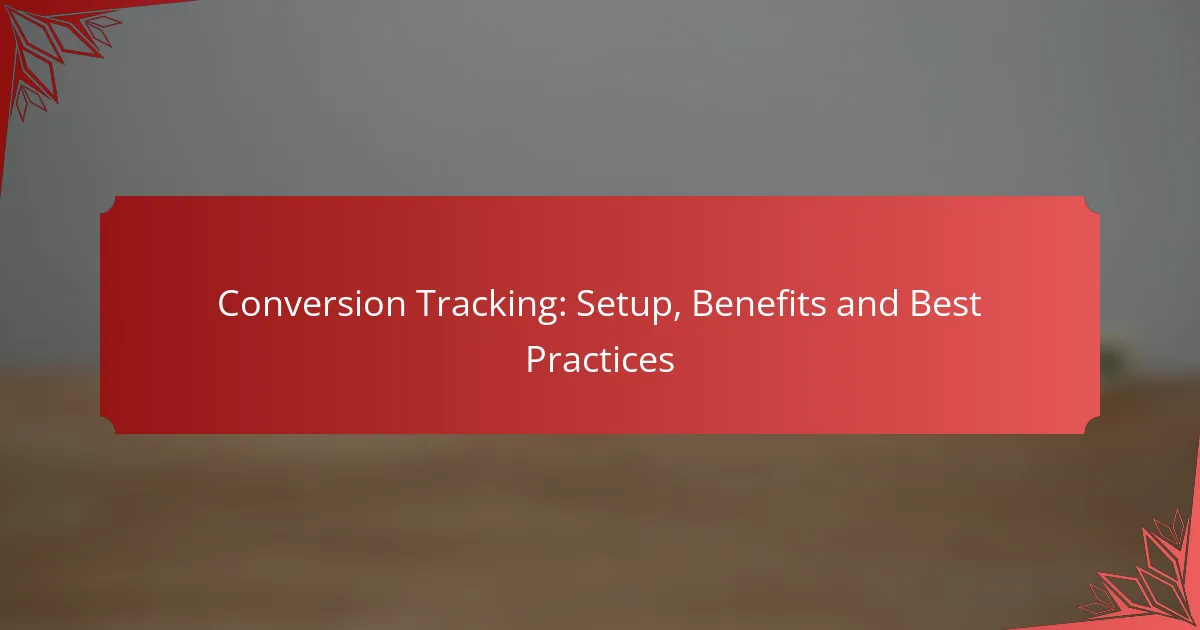 Conversion Tracking: Setup, Benefits and Best Practices